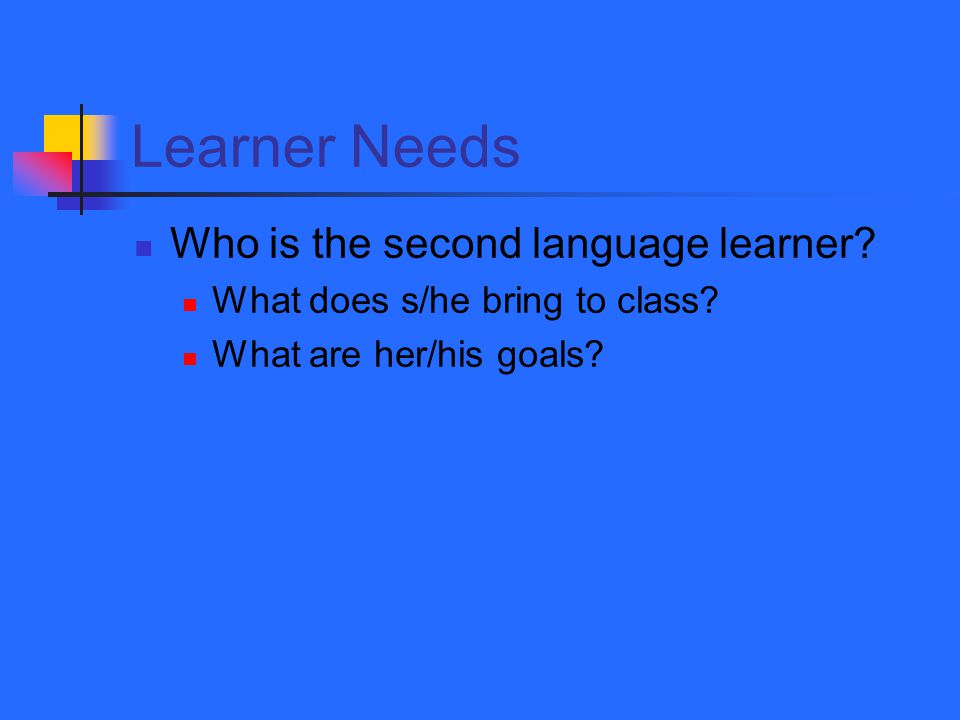 Learner Needs

Who is the second language learner?

What does s/he bring to class?

What are her/his goals?